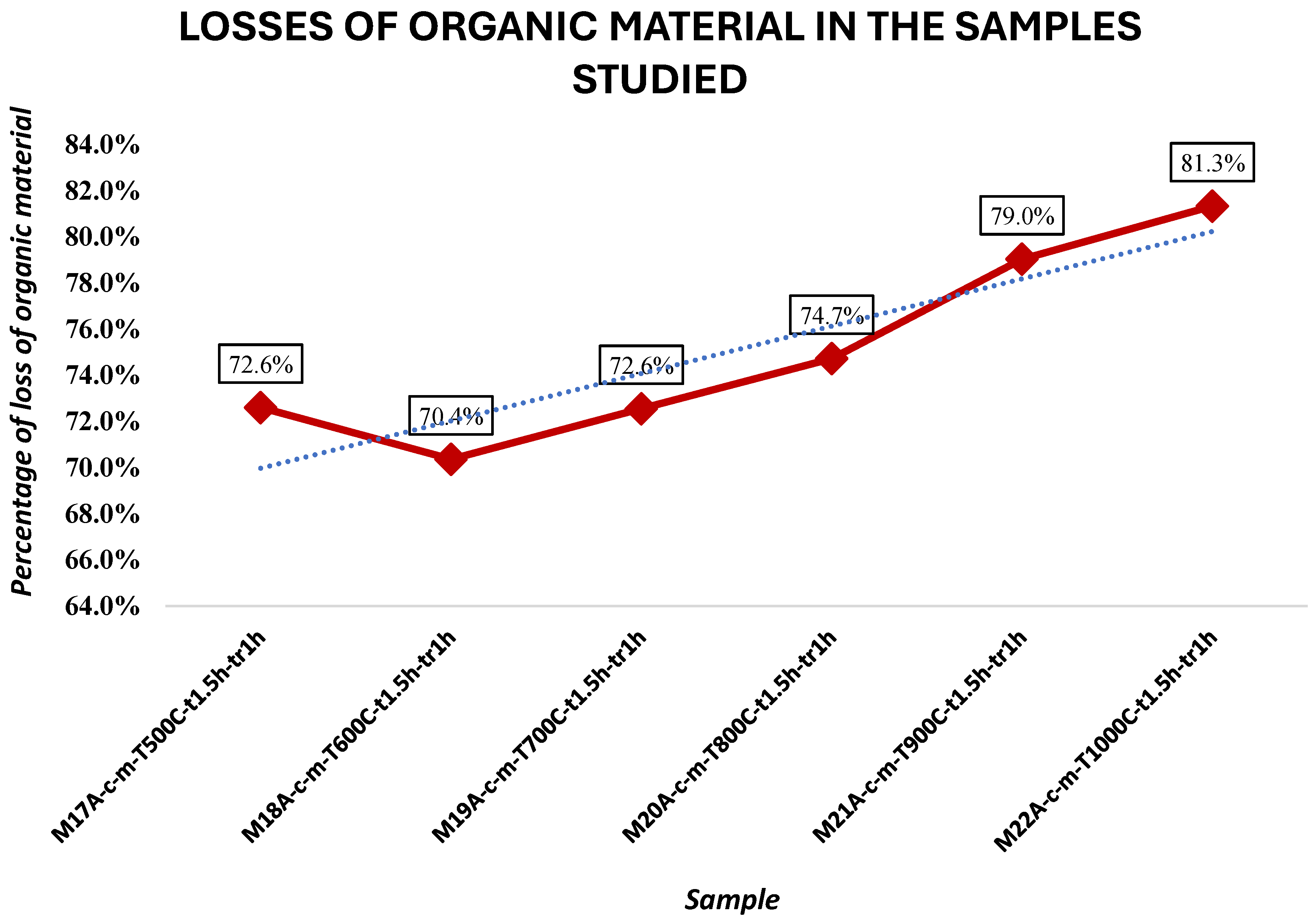 LOSSES OF ORGANIC MATERIAL IN THE SAMPLES STUDIED

Percentage of loss of organic material

84.0%
82.0%
80.0%
78.0%
76.0%
74.0%
72.0%
70.0%
68.0%
66.0%
64.0%

72.6%
70.4%
72.6%
74.7%
79.0%
81.3%

M17A-c-m-T500C-t1.5h-tr1h
M18A-c-m-T600C-t1.5h-tr1h
M19A-c-m-T700C-t1.5h-tr1h
M20A-c-m-T800C-t1.5h-tr1h
M21A-c-m-T900C-t1.5h-tr1h
M22A-c-m-T1000C-t1.5h-tr1h

Sample